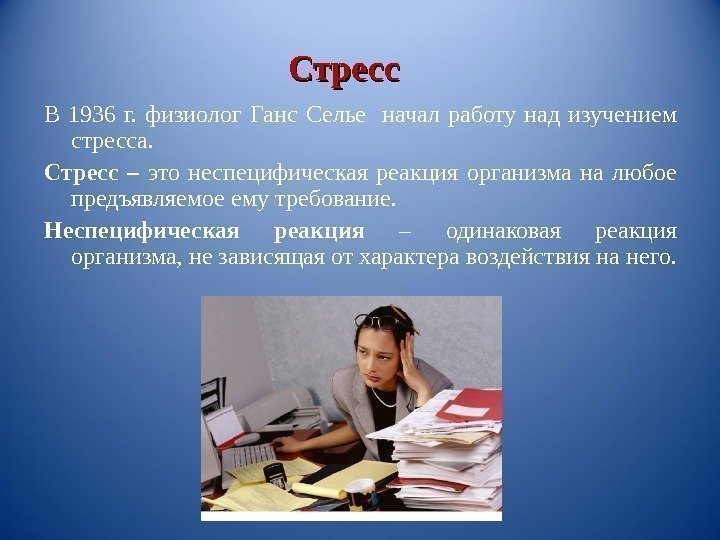 Стресс

В 1936 г. физиолог Ганс Селье начал работу над изучением стресса.

Стресс – это неспецифическая реакция организма на любое предъявляемое ему требование.

Неспецифическая реакция – одинаковая реакция организма, не зависящая от характера воздействия на него.